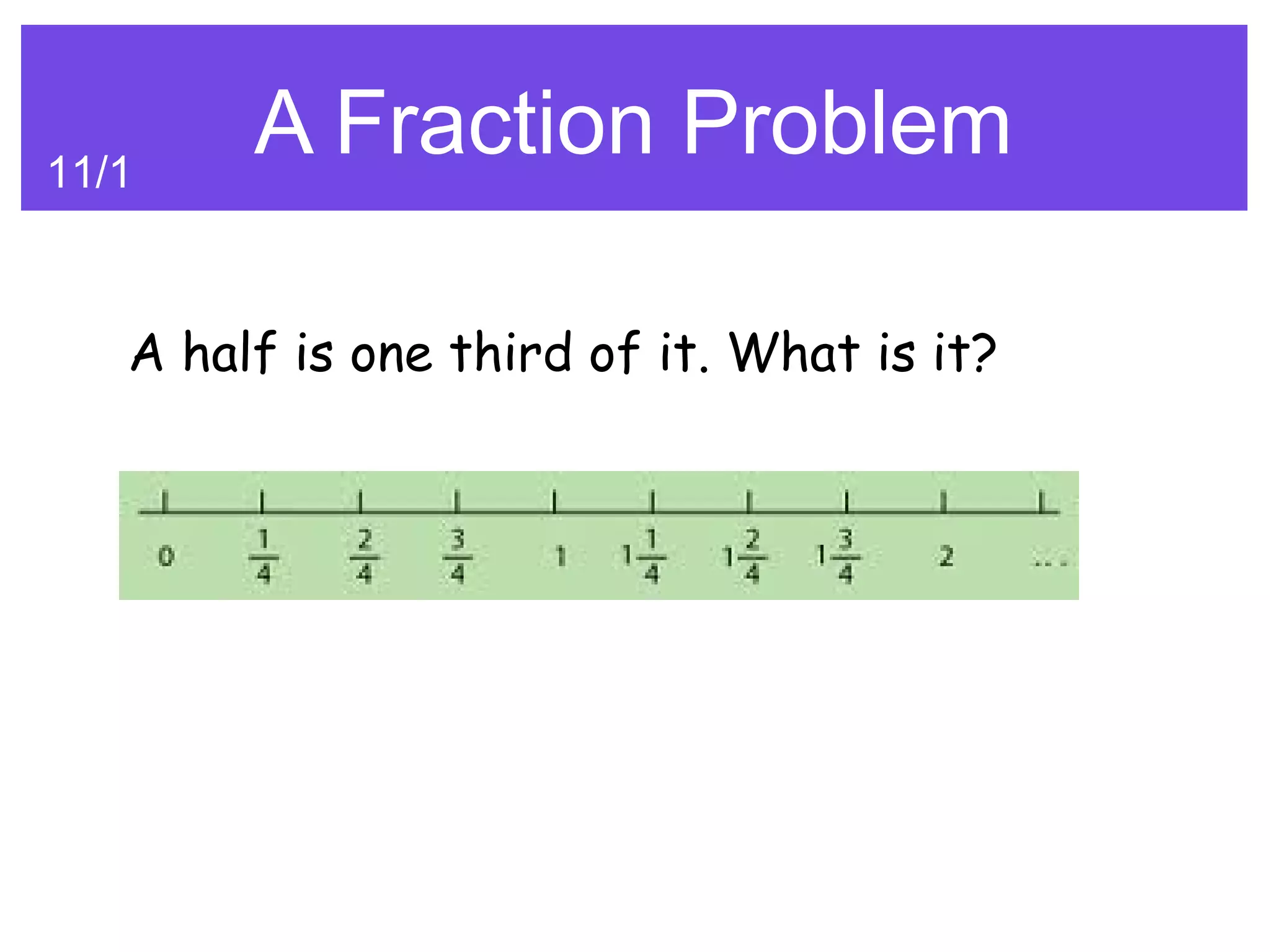 A Fraction Problem

11/1

A half is one third of it. What is it?

0 $\frac{1}{4}$ $\frac{2}{4}$ $\frac{3}{4}$ 1 $1\frac{1}{4}$ $1\frac{2}{4}$ $1\frac{3}{4}$ 2 ...